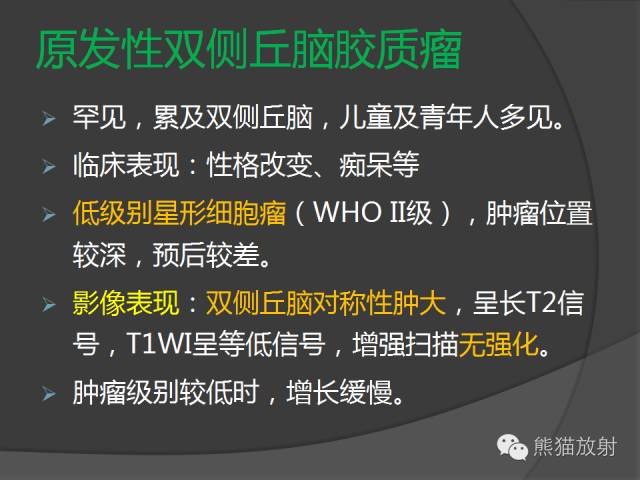 原发性双侧丘脑胶质瘤

➢ 罕见，累及双侧丘脑，儿童及青年人多见。

➢ 临床表现：性格改变、痴呆等

➢ 低级别星形细胞瘤（WHO II级），肿瘤位置较深，预后较差。

➢ 影像表现：双侧丘脑对称性肿大，呈长T2信号，T1WI呈等低信号，增强扫描无强化。

➢ 肿瘤级别较低时，增长缓慢。

熊猫放射